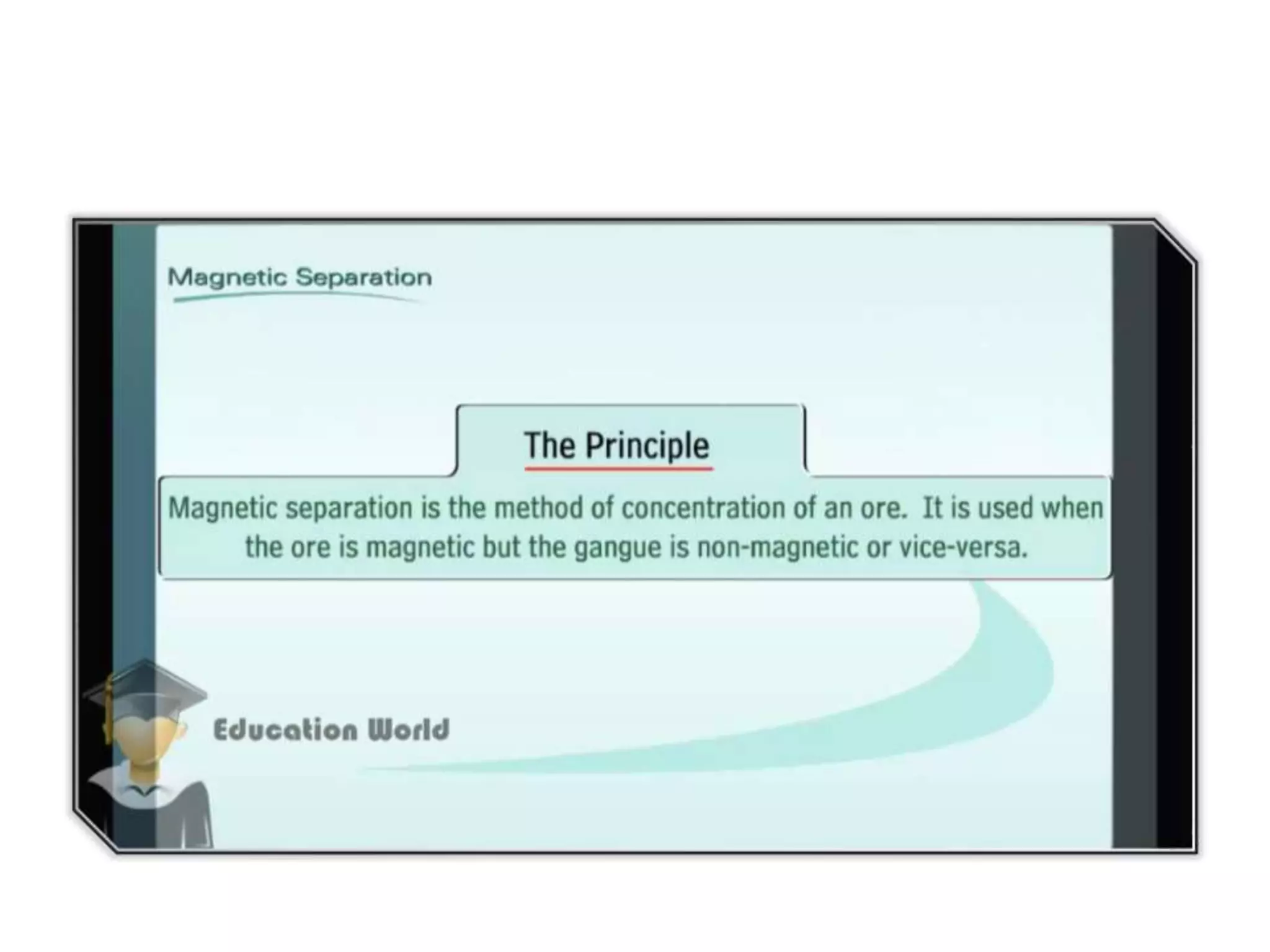 Magnetic Separation

The Principle

Magnetic separation is the method of concentration of an ore. It is used when the ore is magnetic but the gangue is non-magnetic or vice-versa.

Education World